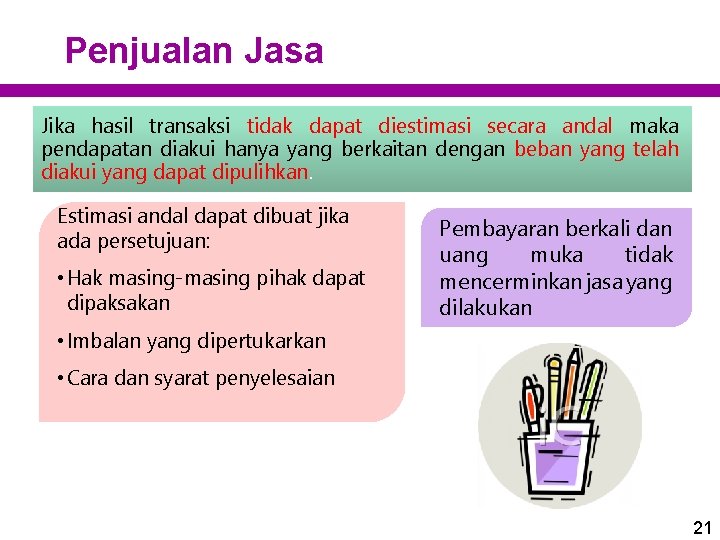 Penjualan Jasa

Jika hasil transaksi tidak dapat diestimasi secara andal maka pendapatan diakui hanya yang berkaitan dengan beban yang telah diakui yang dapat dipulihkan.

Estimasi andal dapat dibuat jika ada persetujuan:

• Hak masing-masing pihak dapat dipaksakan

• Imbalan yang dipertukarkan

• Cara dan syarat penyelesaian

Pembayaran berkali dan uang muka tidak mencerminkan jasa yang dilakukan

21